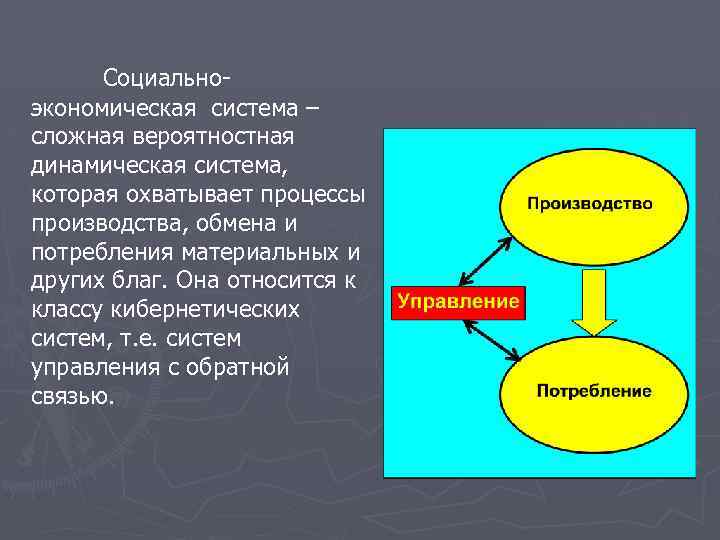 Социально-экономическая система – сложная вероятностная динамическая система, которая охватывает процессы производства, обмена и потребления материальных и других благ. Она относится к классу кибернетических систем, т.е. систем управления с обратной связью.

Производство

Управление

Потребление